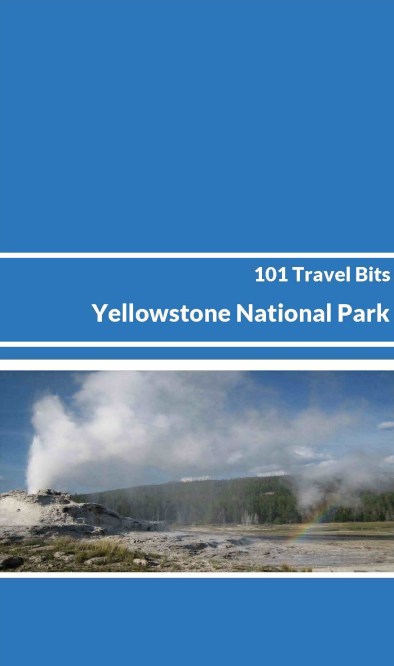 101 Travel Bits

Yellowstone National Park